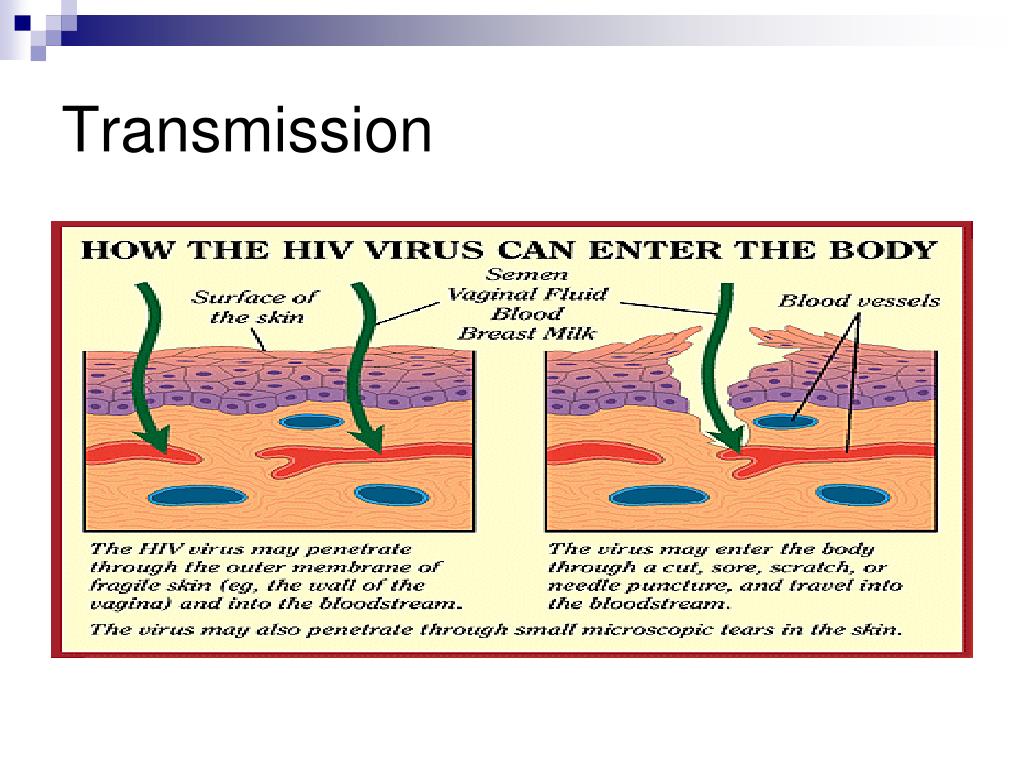 Transmission

HOW THE HIV VIRUS CAN ENTER THE BODY

Surface of the skin

Semen
Vaginal Fluid
Blood
Breast Milk

Blood vessels

The HIV virus may penetrate through the outer membrane of fragile skin (eg, the wall of the vagina) and into the bloodstream.

The virus may enter the body through a cut, sore, scratch, or needle puncture, and travel into the bloodstream.

The virus may also penetrate through small microscopic tears in the skin.